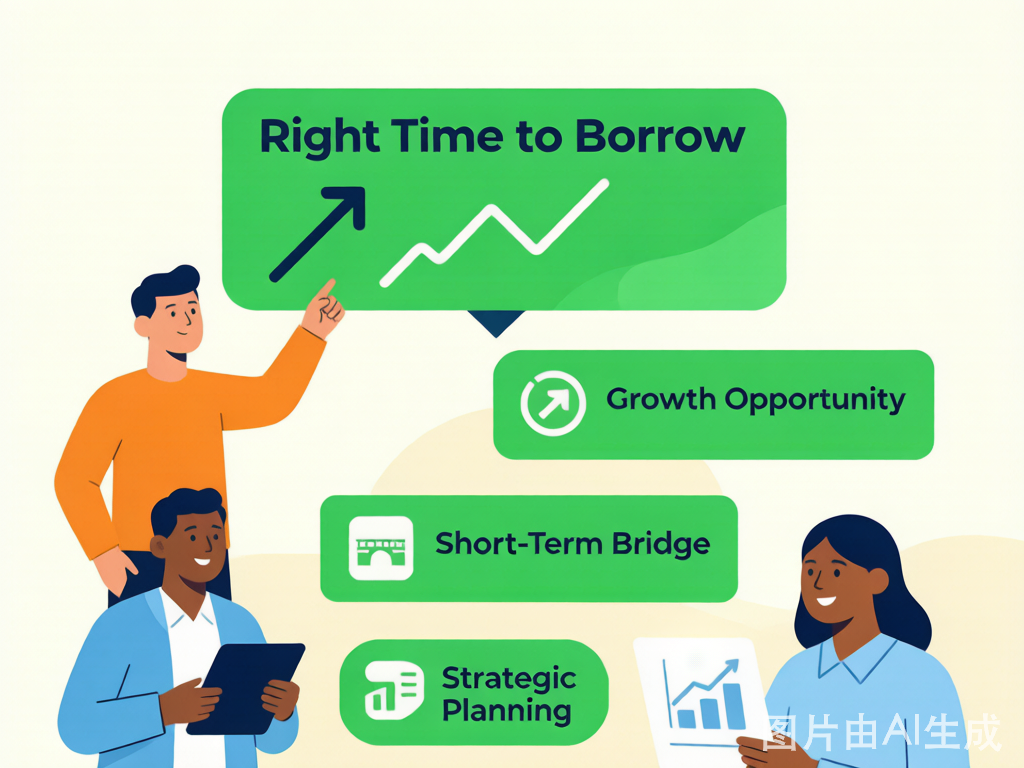 Right Time to Borrow

Growth Opportunity

Short-Term Bridge

Strategic Planning

图片由AI生成